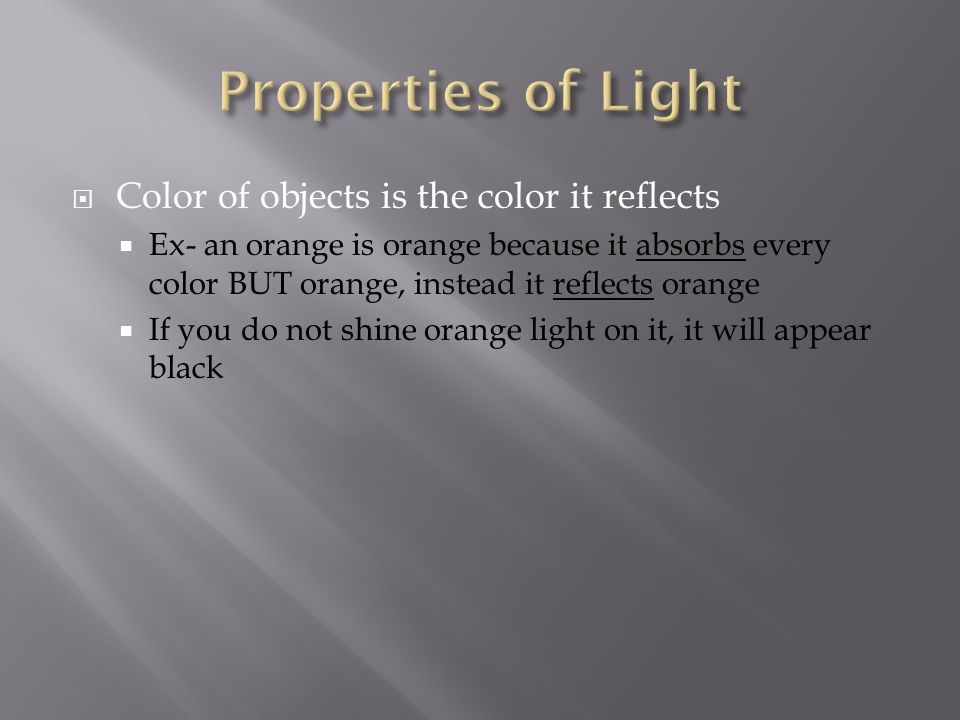 Properties of Light

Color of objects is the color it reflects

Ex- an orange is orange because it absorbs every color BUT orange, instead it reflects orange

If you do not shine orange light on it, it will appear black